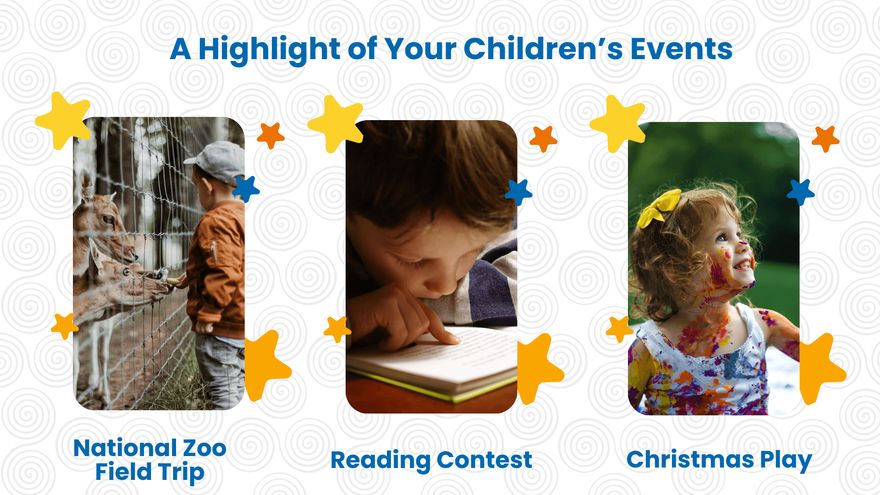 A Highlight of Your Children's Events

National Zoo Field Trip

Reading Contest

Christmas Play